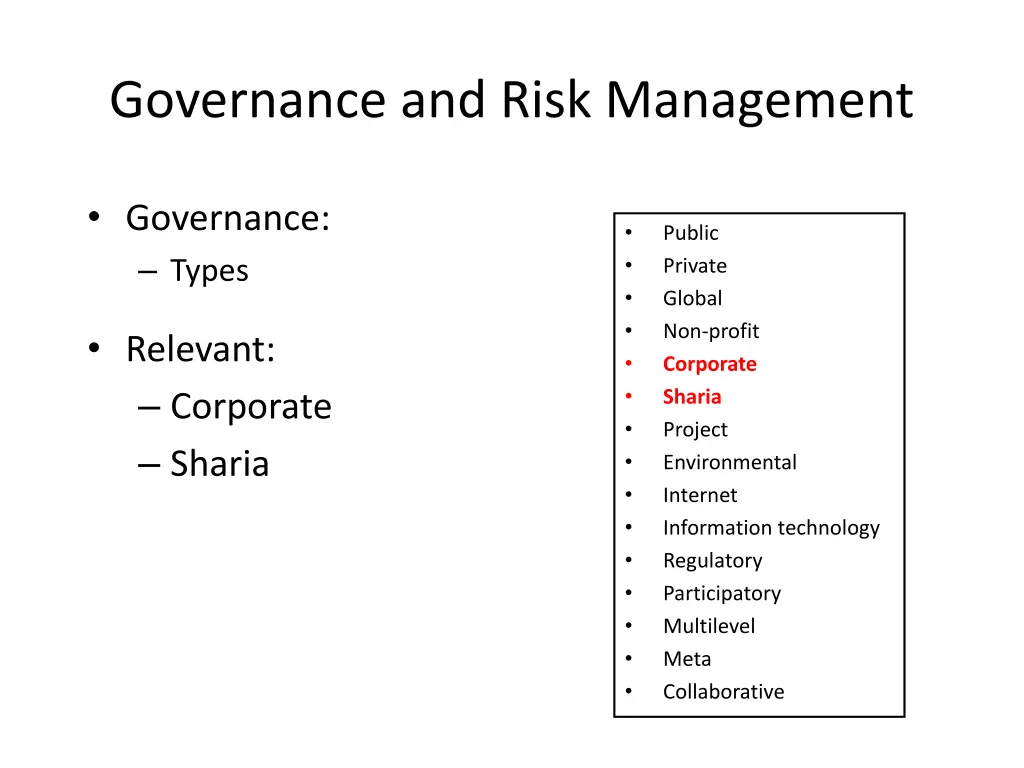 Governance and Risk Management

• Governance:
– Types

• Relevant:
– Corporate
– Sharia

• Public
• Private
• Global
• Non-profit
• Corporate
• Sharia
• Project
• Environmental
• Internet
• Information technology
• Regulatory
• Participatory
• Multilevel
• Meta
• Collaborative